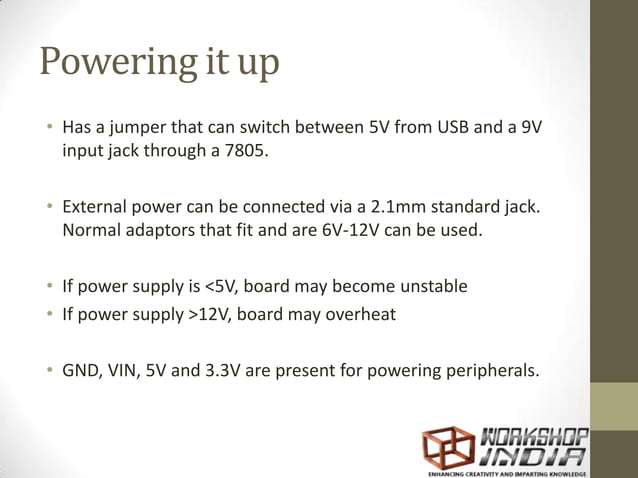 Powering it up

• Has a jumper that can switch between 5V from USB and a 9V input jack through a 7805.

• External power can be connected via a 2.1mm standard jack. Normal adaptors that fit and are 6V-12V can be used.

• If power supply is <5V, board may become unstable
• If power supply >12V, board may overheat

• GND, VIN, 5V and 3.3V are present for powering peripherals.

WORKSHOP INDIA
ENHANCING CREATIVITY AND IMPARTING KNOWLEDGE